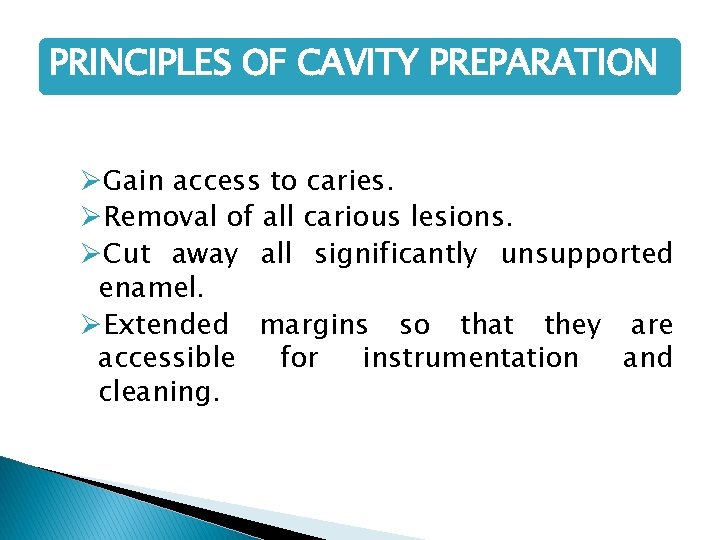 PRINCIPLES OF CAVITY PREPARATION

➢Gain access to caries.
➢Removal of all carious lesions.
➢Cut away all significantly unsupported enamel.
➢Extended margins so that they are accessible for instrumentation and cleaning.